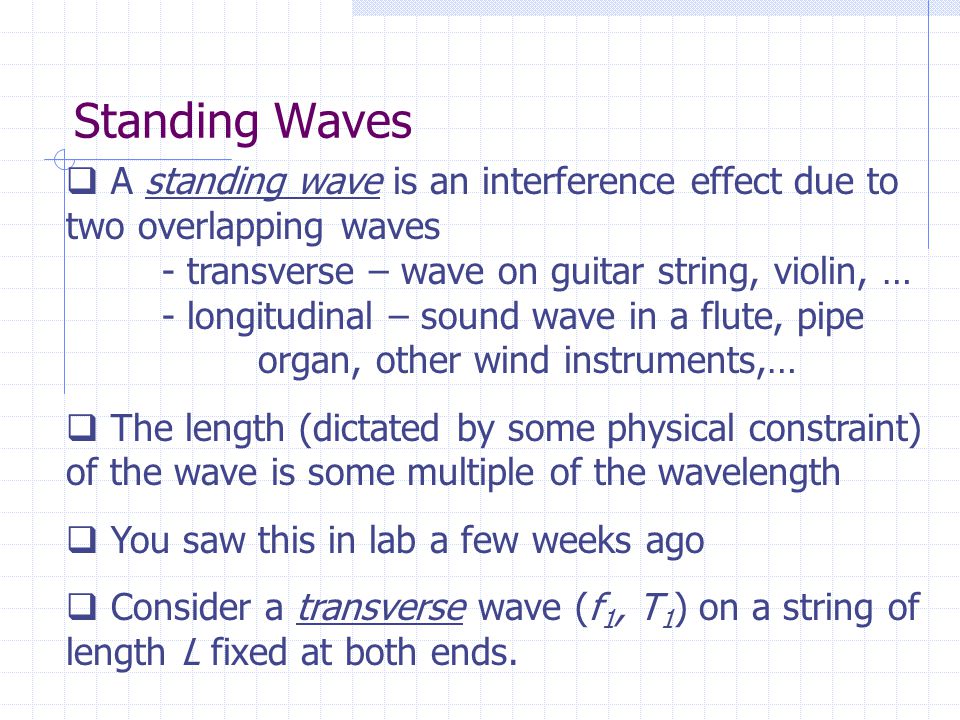 Standing Waves

❑ A standing wave is an interference effect due to two overlapping waves
- transverse – wave on guitar string, violin, …
- longitudinal – sound wave in a flute, pipe organ, other wind instruments,…

❑ The length (dictated by some physical constraint) of the wave is some multiple of the wavelength

❑ You saw this in lab a few weeks ago

❑ Consider a transverse wave ($f_1$, $T_1$) on a string of length $L$ fixed at both ends.